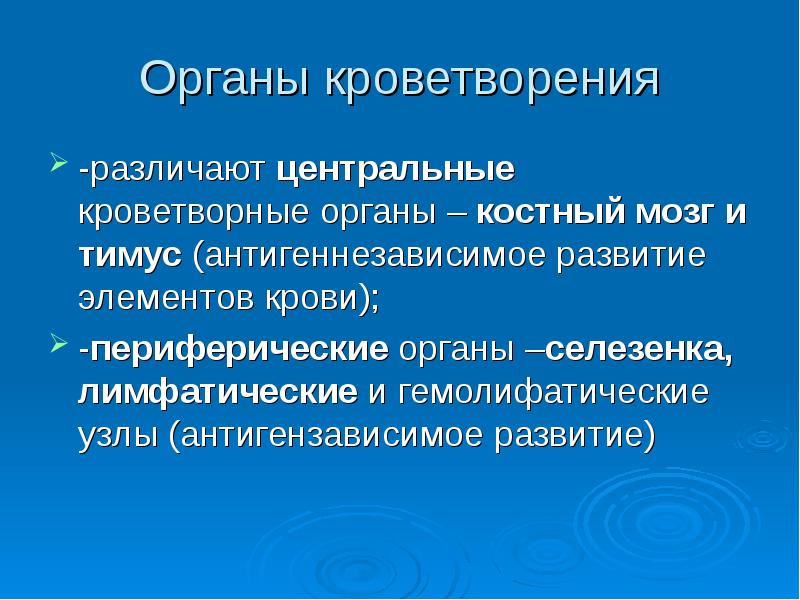 Органы кроветворения

-различают центральные кроветворные органы – костный мозг и тимус (антигеннезависимое развитие элементов крови);

-периферические органы –селезенка, лимфатические и гемолифатические узлы (антигензависимое развитие)